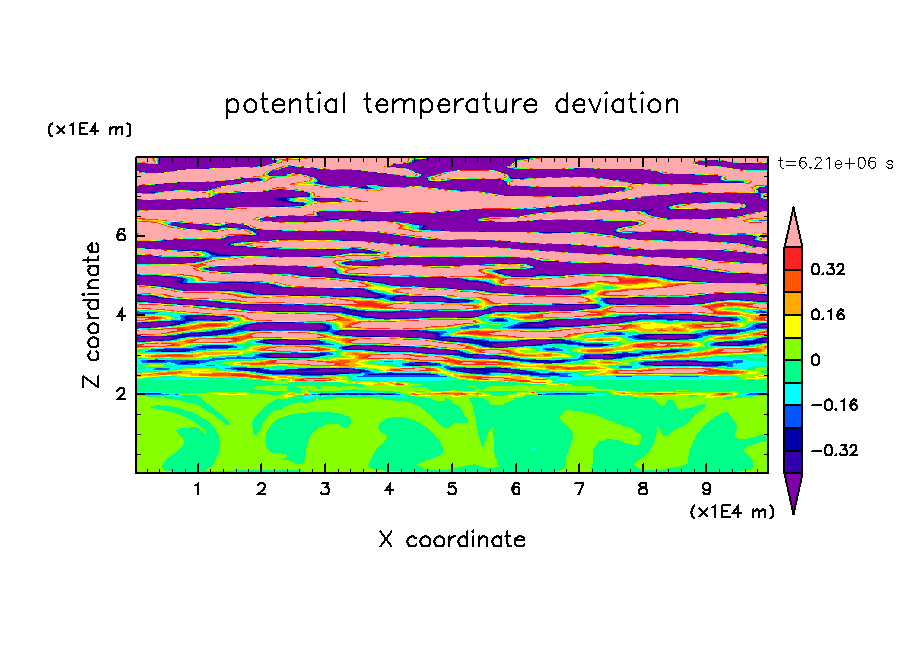 potential temperature deviation

(x1E4 m)

t=6.21e+06 s

Z coordinate

6

4

2

0.32

0.16

0

−0.16

−0.32

1 2 3 4 5 6 7 8 9

(x1E4 m)

X coordinate